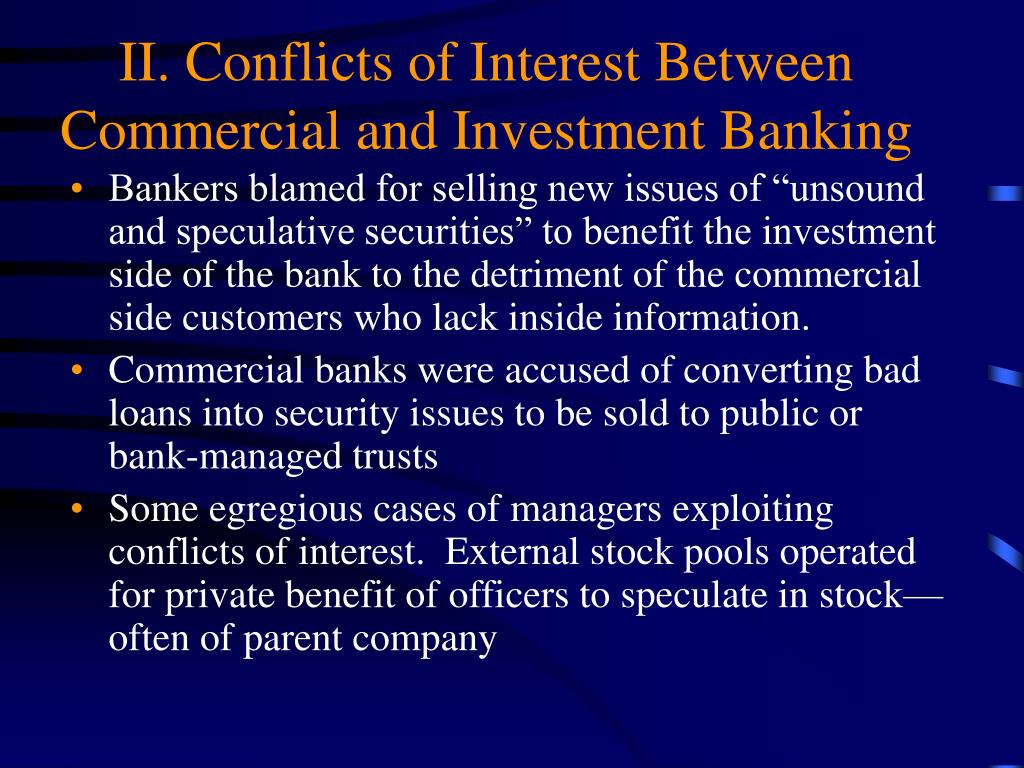 II. Conflicts of Interest Between Commercial and Investment Banking

• Bankers blamed for selling new issues of “unsound and speculative securities” to benefit the investment side of the bank to the detriment of the commercial side customers who lack inside information.

• Commercial banks were accused of converting bad loans into security issues to be sold to public or bank-managed trusts

• Some egregious cases of managers exploiting conflicts of interest. External stock pools operated for private benefit of officers to speculate in stock—often of parent company